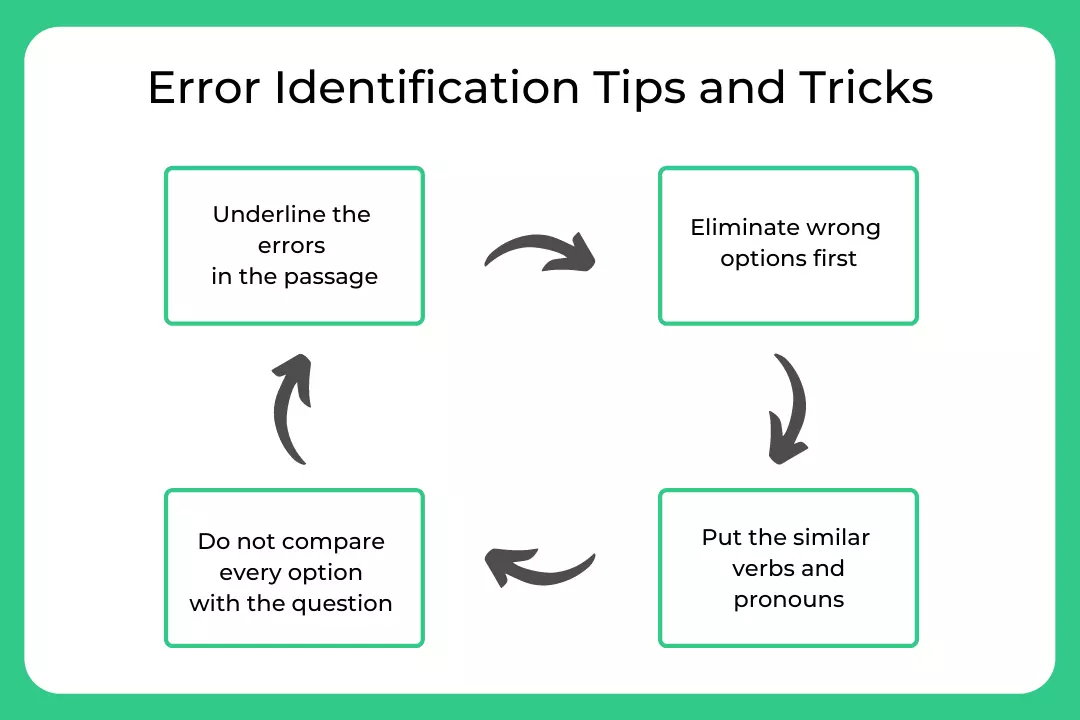 Error Identification Tips and Tricks

Underline the errors in the passage

Eliminate wrong options first

Put the similar verbs and pronouns

Do not compare every option with the question